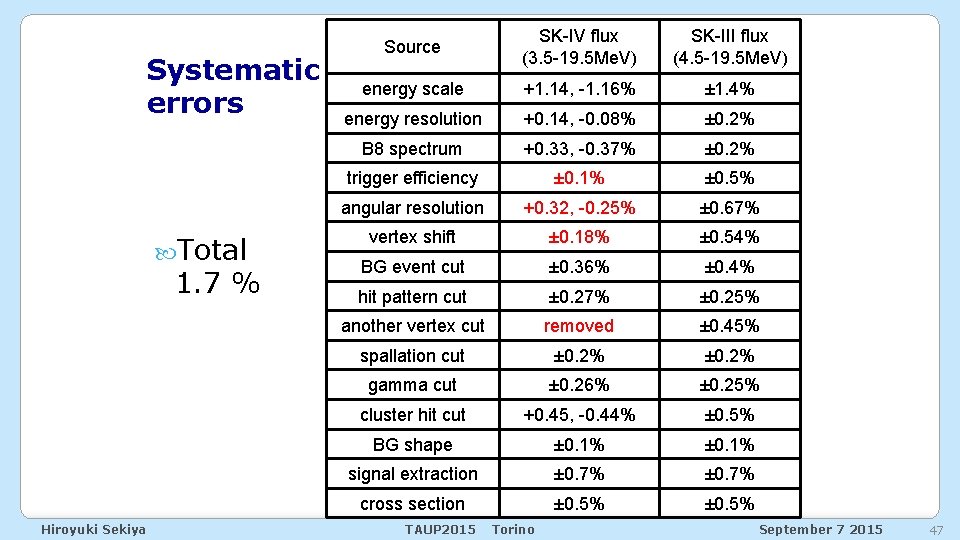 Systematic errors

Total 1.7 %

| Source | SK-IV flux (3.5-19.5MeV) | SK-III flux (4.5-19.5MeV) |
|---|---|---|
| energy scale | +1.14, -1.16% | ±1.4% |
| energy resolution | +0.14, -0.08% | ±0.2% |
| B8 spectrum | +0.33, -0.37% | ±0.2% |
| trigger efficiency | ±0.1% | ±0.5% |
| angular resolution | +0.32, -0.25% | ±0.67% |
| vertex shift | ±0.18% | ±0.54% |
| BG event cut | ±0.36% | ±0.4% |
| hit pattern cut | ±0.27% | ±0.25% |
| another vertex cut | removed | ±0.45% |
| spallation cut | ±0.2% | ±0.2% |
| gamma cut | ±0.26% | ±0.25% |
| cluster hit cut | +0.45, -0.44% | ±0.5% |
| BG shape | ±0.1% | ±0.1% |
| signal extraction | ±0.7% | ±0.7% |
| cross section | ±0.5% | ±0.5% |

Hiroyuki Sekiya TAUP2015 Torino September 7 2015 47